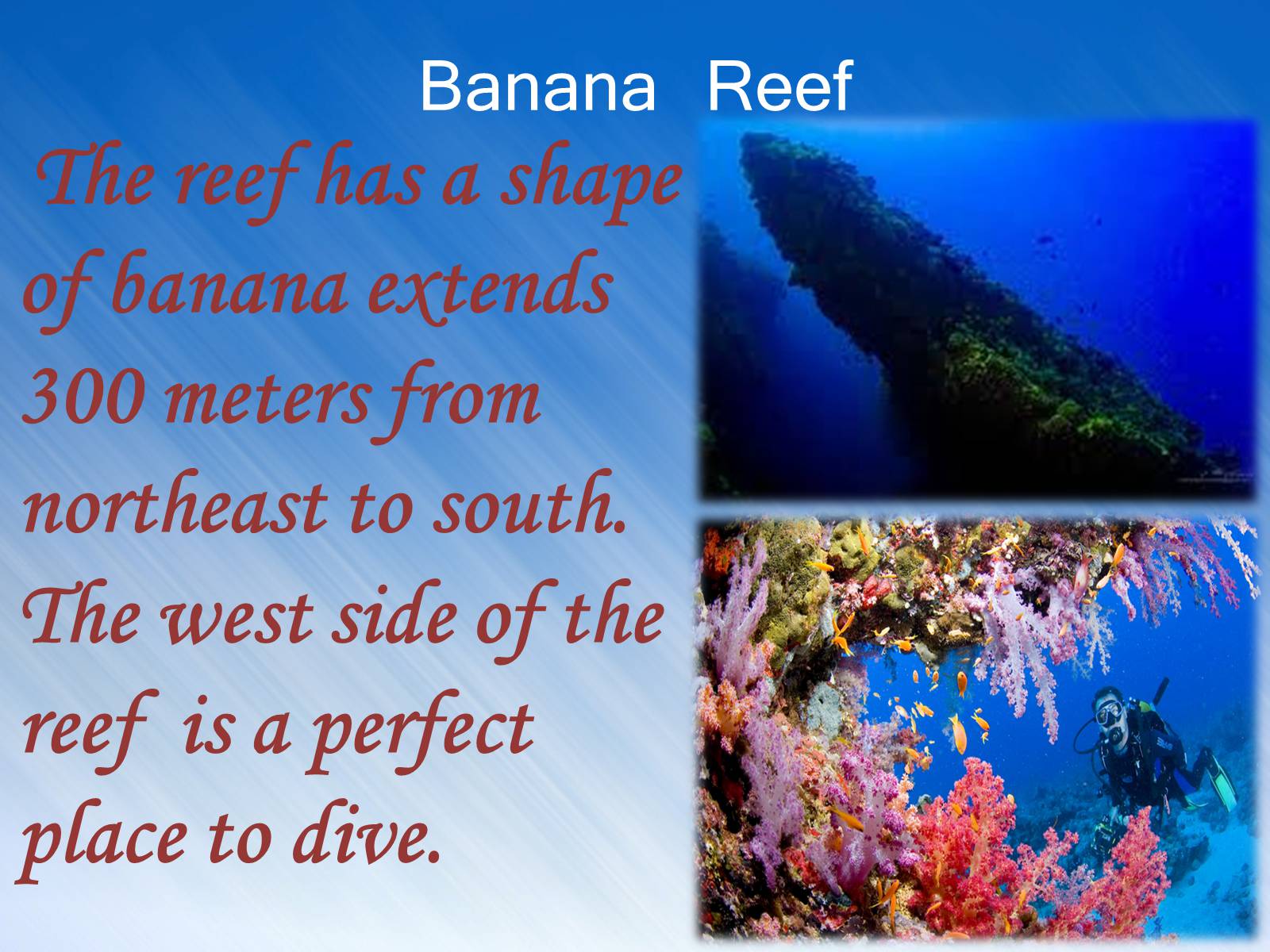 Banana Reef

The reef has a shape of banana extends 300 meters from northeast to south. The west side of the reef is a perfect place to dive.